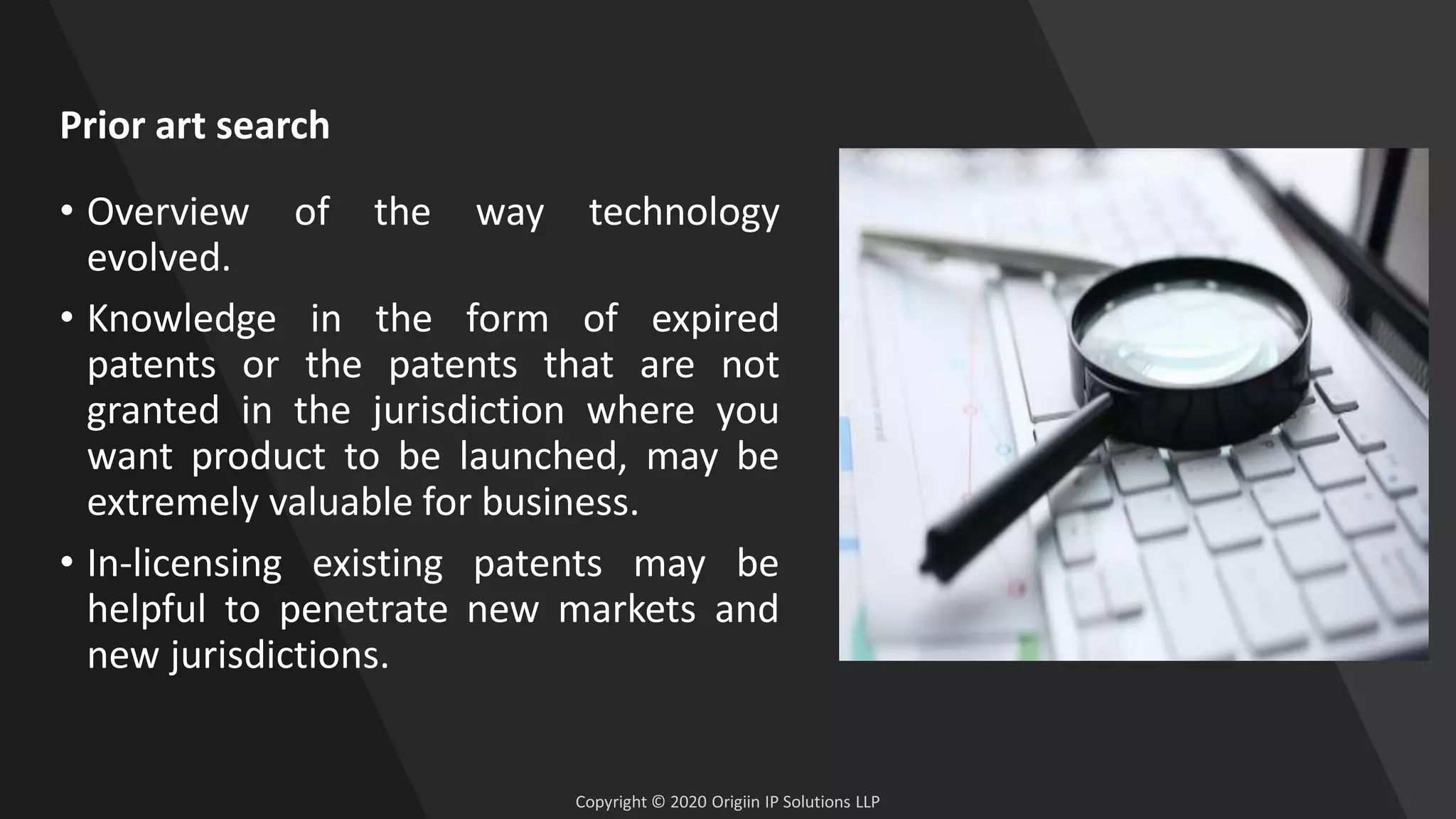 Prior art search

• Overview of the way technology evolved.

• Knowledge in the form of expired patents or the patents that are not granted in the jurisdiction where you want product to be launched, may be extremely valuable for business.

• In-licensing existing patents may be helpful to penetrate new markets and new jurisdictions.

Copyright © 2020 Origiin IP Solutions LLP